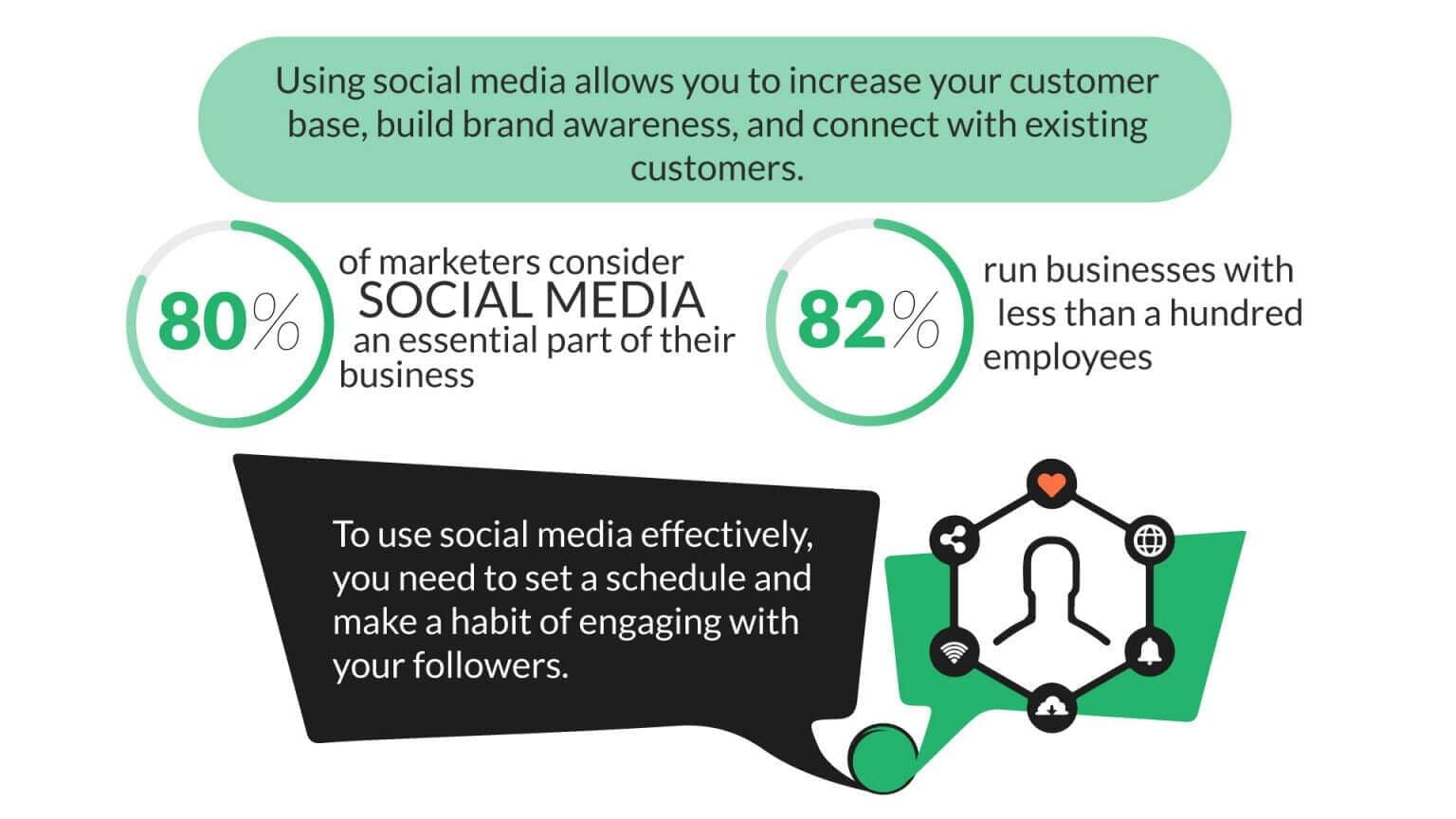 Using social media allows you to increase your customer base, build brand awareness, and connect with existing customers.

80%

of marketers consider SOCIAL MEDIA an essential part of their business

82%

run businesses with less than a hundred employees

To use social media effectively, you need to set a schedule and make a habit of engaging with your followers.